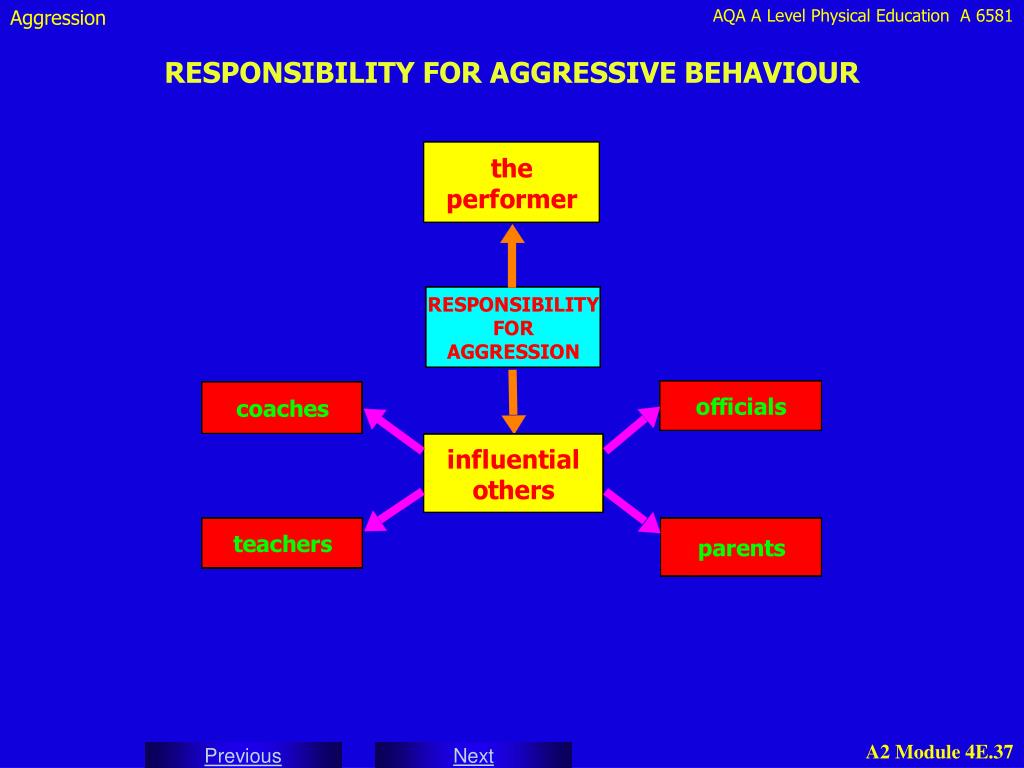 Aggression

AQA A Level Physical Education A 6581

RESPONSIBILITY FOR AGGRESSIVE BEHAVIOUR

the performer

RESPONSIBILITY FOR AGGRESSION

coaches

officials

influential others

teachers

parents

Previous

Next

A2 Module 4E.37